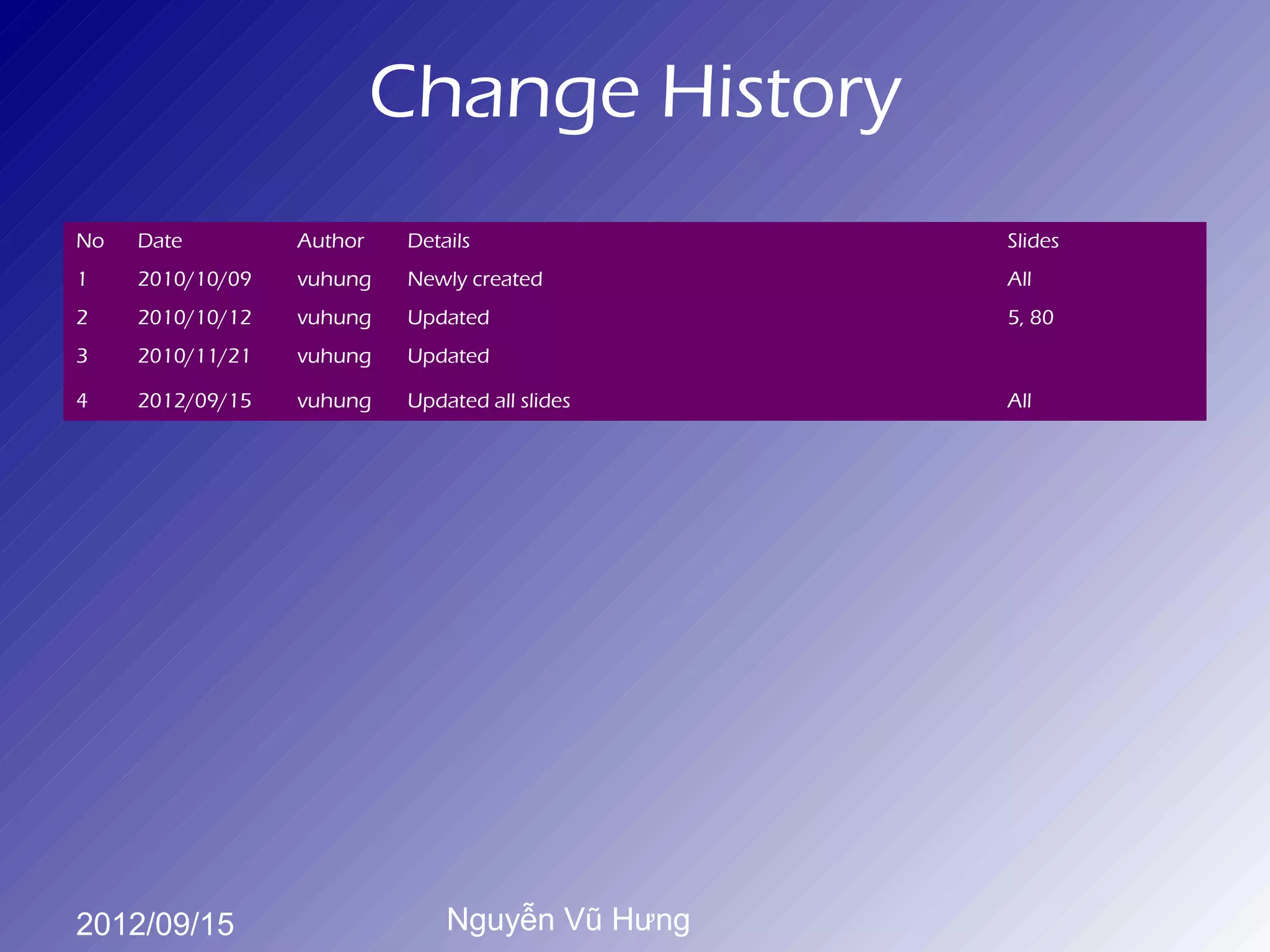 Change History

| No | Date | Author | Details | Slides |
|---|---|---|---|---|
| 1 | 2010/10/09 | vuhung | Newly created | All |
| 2 | 2010/10/12 | vuhung | Updated | 5, 80 |
| 3 | 2010/11/21 | vuhung | Updated | |
| 4 | 2012/09/15 | vuhung | Updated all slides | All |

2012/09/15

Nguyễn Vũ Hưng